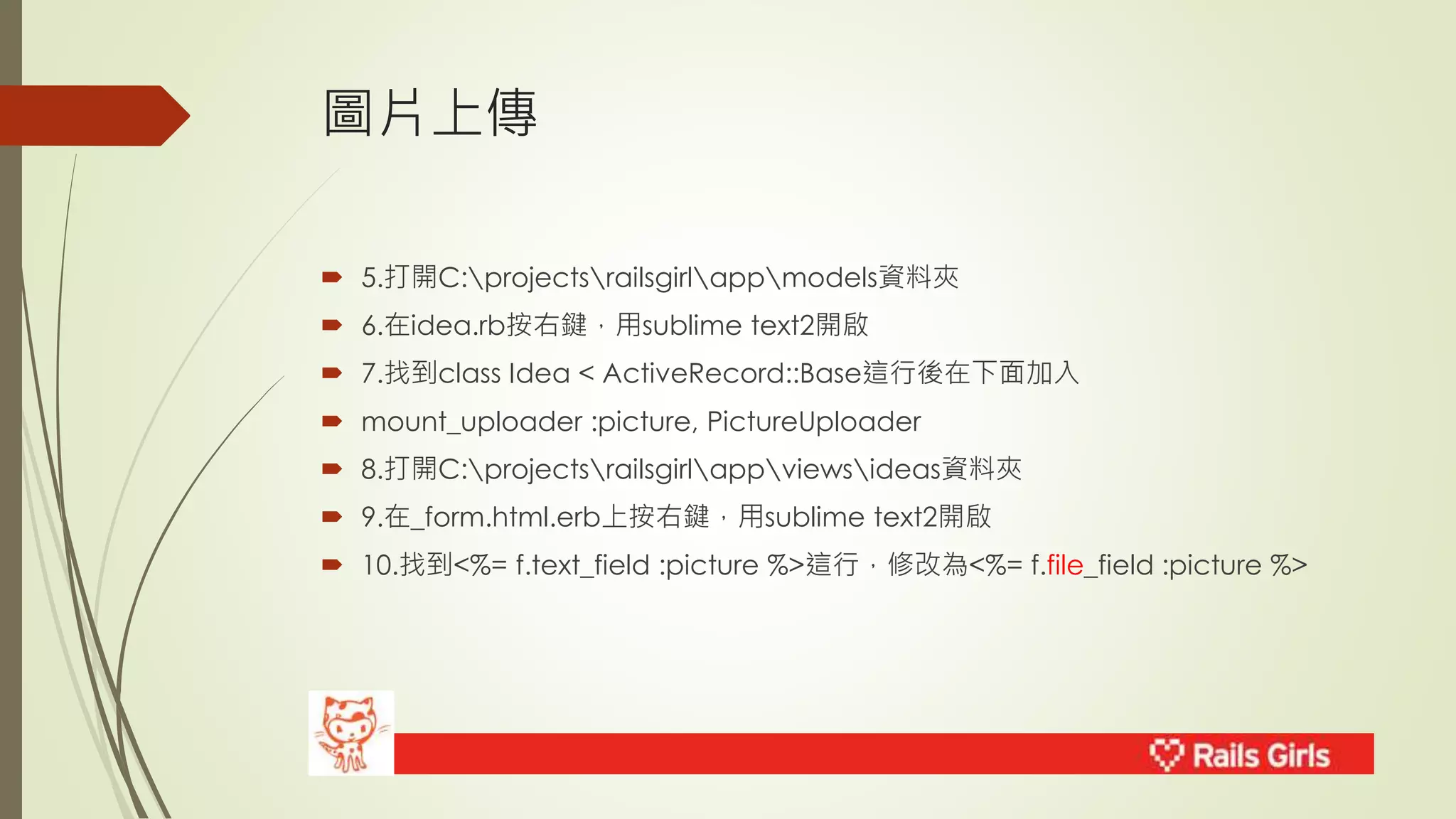 圖片上傳

5.打開C:\projects\railsgirl\app\models資料夾

6.在idea.rb按右鍵，用sublime text2開啟

7.找到class Idea < ActiveRecord::Base這行後在下面加入

mount_uploader :picture, PictureUploader

8.打開C:\projects\railsgirl\app\views\ideas資料夾

9.在_form.html.erb上按右鍵，用sublime text2開啟

10.找到<%= f.text_field :picture %>這行，修改為<%= f.file_field :picture %>

Rails Girls